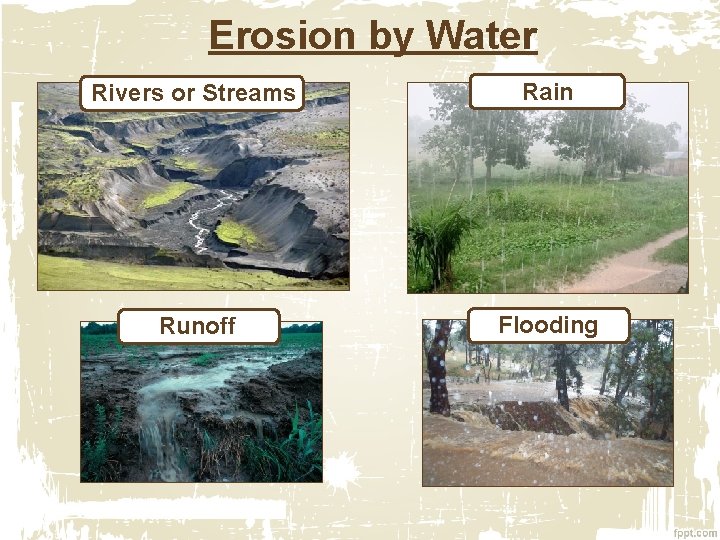 Erosion by Water

Rivers or Streams

Rain

Runoff

Flooding

fppt.com